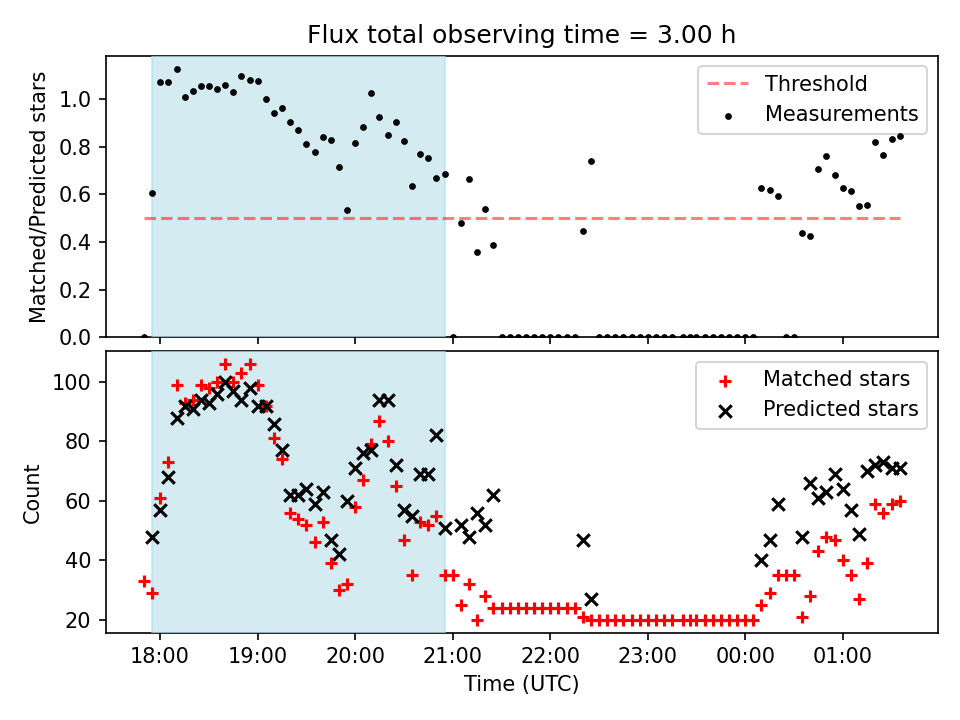 Flux total observing time = 3.00 h

Matched/Predicted stars

1.0
0.8
0.6
0.4
0.2
0.0

Threshold
Measurements

Count

100
80
60
40
20

Matched stars
Predicted stars

18:00
19:00
20:00
21:00
22:00
23:00
00:00
01:00

Time (UTC)